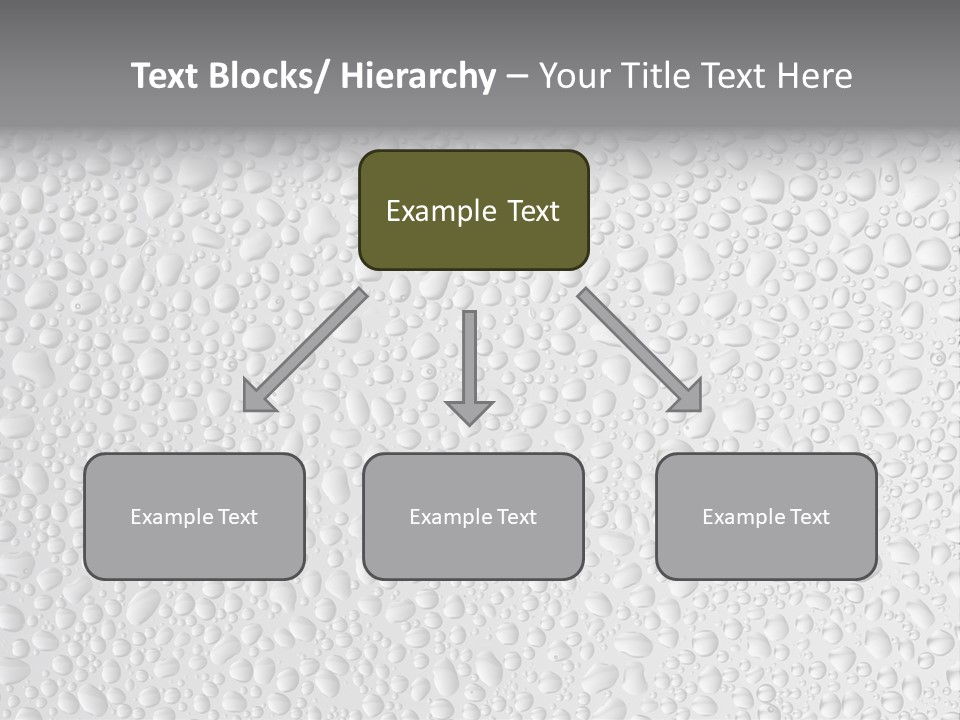 Text Blocks/ Hierarchy – Your Title Text Here

Example Text

Example Text

Example Text

Example Text